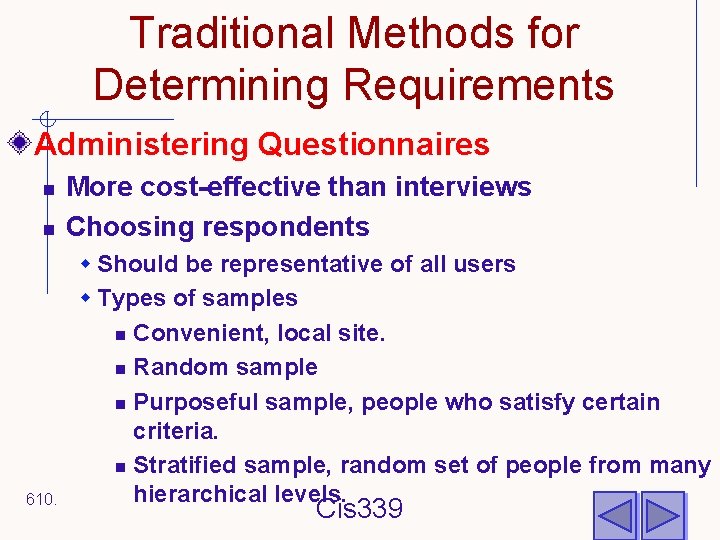 Traditional Methods for Determining Requirements

Administering Questionnaires

More cost-effective than interviews

Choosing respondents

Should be representative of all users

Types of samples

Convenient, local site.

Random sample

Purposeful sample, people who satisfy certain criteria.

Stratified sample, random set of people from many hierarchical levels.

610.

Cis339